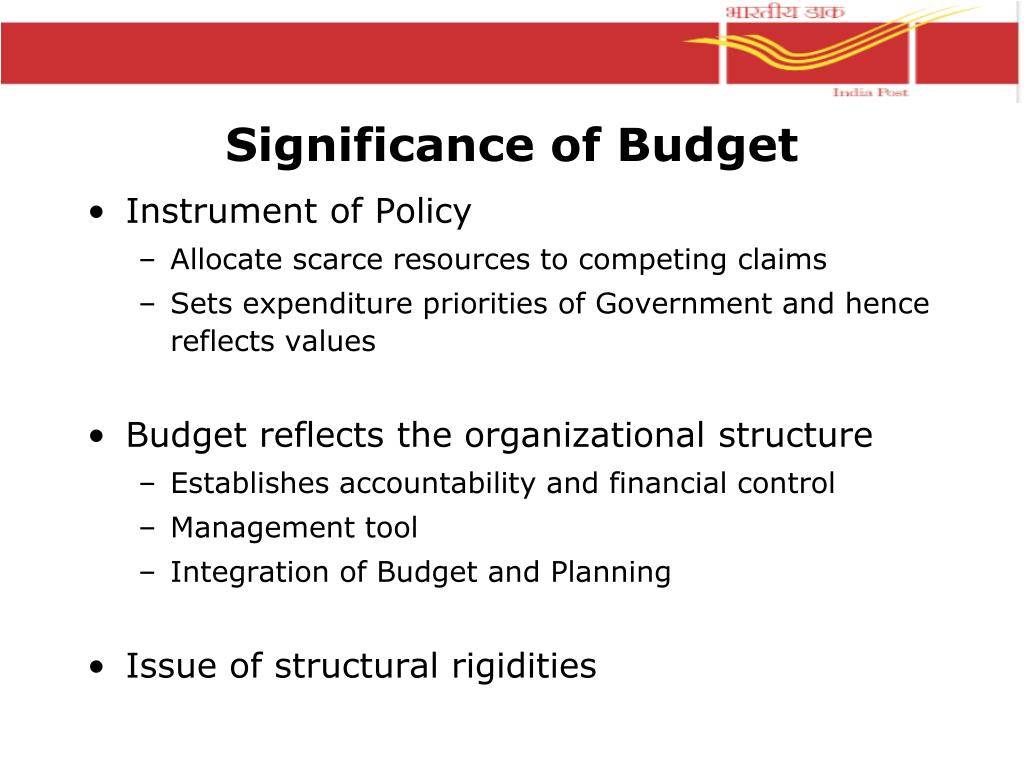 भारतीय डाक
India Post

Significance of Budget

• Instrument of Policy
– Allocate scarce resources to competing claims
– Sets expenditure priorities of Government and hence reflects values

• Budget reflects the organizational structure
– Establishes accountability and financial control
– Management tool
– Integration of Budget and Planning

• Issue of structural rigidities